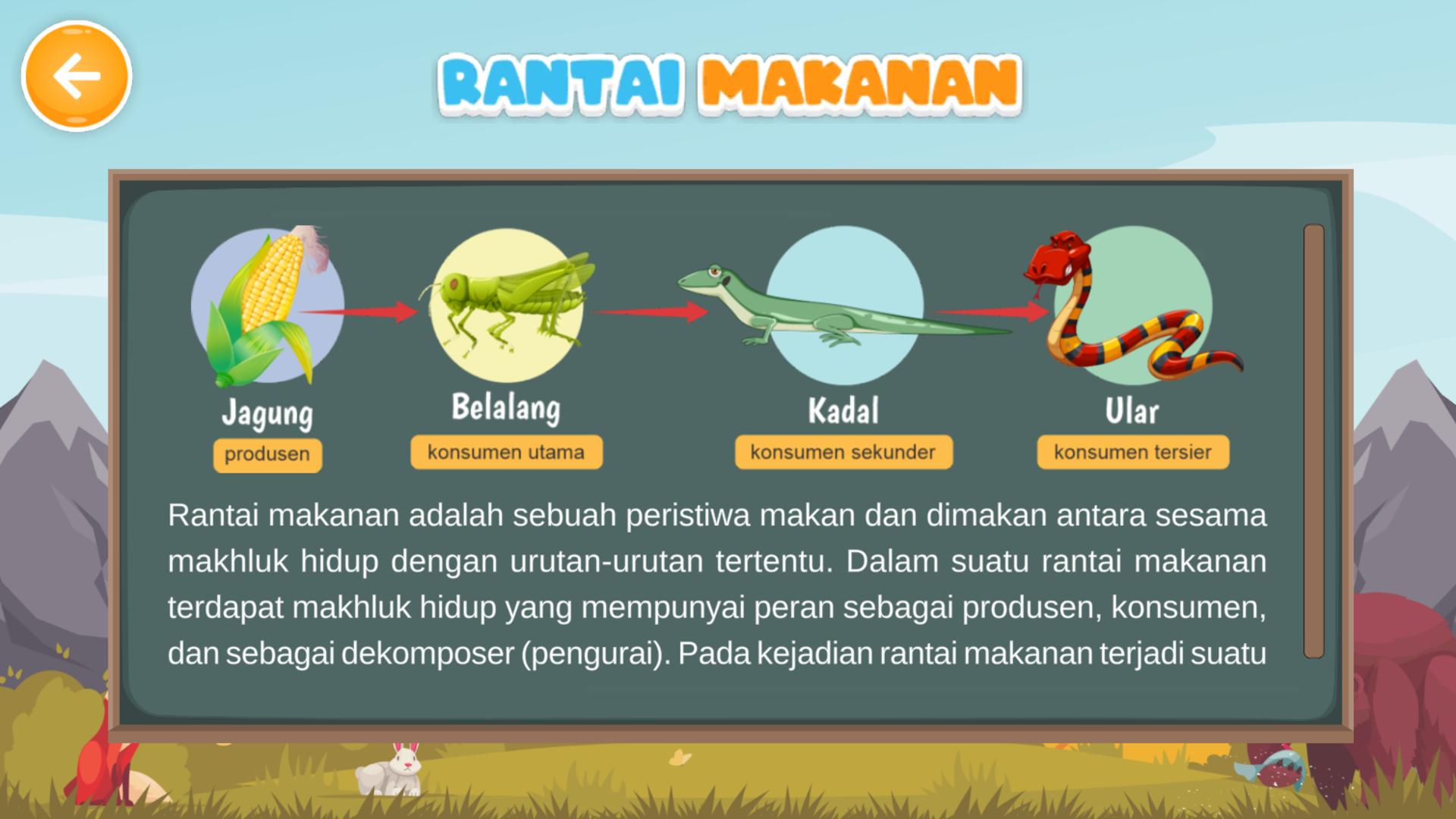 RANTAI MAKANAN

Jagung
produsen

Belalang
konsumen utama

Kadal
konsumen sekunder

Ular
konsumen tersier

Rantai makanan adalah sebuah peristiwa makan dan dimakan antara sesama makhluk hidup dengan urutan-urutan tertentu. Dalam suatu rantai makanan terdapat makhluk hidup yang mempunyai peran sebagai produsen, konsumen, dan sebagai dekomposer (pengurai). Pada kejadian rantai makanan terjadi suatu